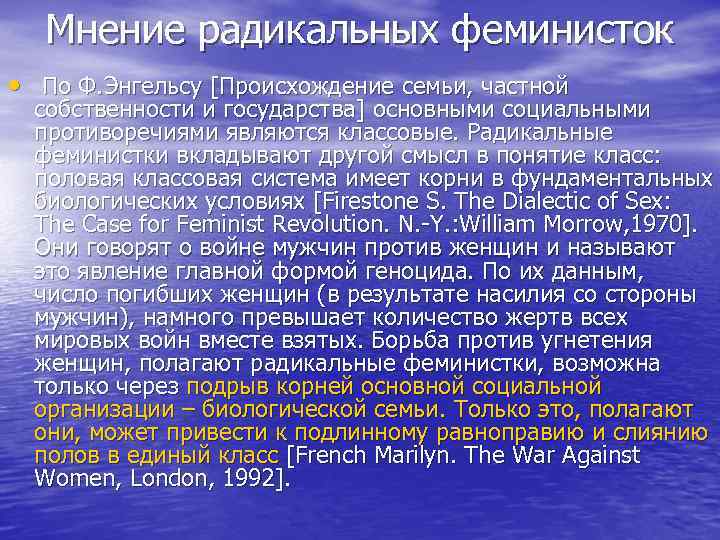 Мнение радикальных феминисток

• По Ф.Энгельсу [Происхождение семьи, частной собственности и государства] основными социальными противоречиями являются классовые. Радикальные феминистки вкладывают другой смысл в понятие класс: половая классовая система имеет корни в фундаментальных биологических условиях [Firestone S. The Dialectic of Sex: The Case for Feminist Revolution. N.-Y.:William Morrow,1970]. Они говорят о войне мужчин против женщин и называют это явление главной формой геноцида. По их данным, число погибших женщин (в результате насилия со стороны мужчин), намного превышает количество жертв всех мировых войн вместе взятых. Борьба против угнетения женщин, полагают радикальные феминистки, возможна только через подрыв корней основной социальной организации – биологической семьи. Только это, полагают они, может привести к подлинному равноправию и слиянию полов в единый класс [French Marilyn. The War Against Women, London, 1992].